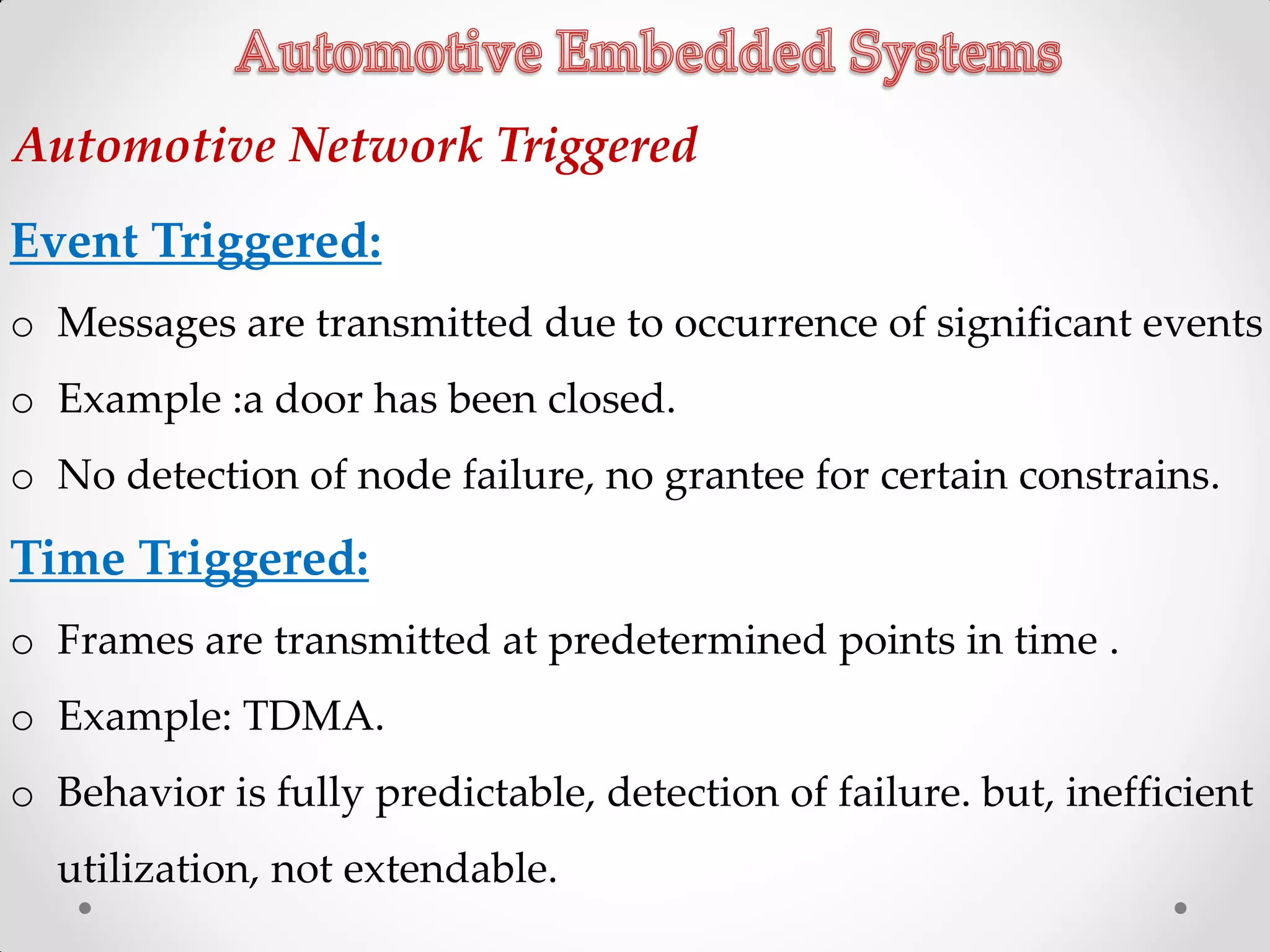 Automotive Embedded Systems

Automotive Network Triggered

Event Triggered:

o Messages are transmitted due to occurrence of significant events

o Example :a door has been closed.

o No detection of node failure, no grantee for certain constrains.

Time Triggered:

o Frames are transmitted at predetermined points in time .

o Example: TDMA.

o Behavior is fully predictable, detection of failure. but, inefficient utilization, not extendable.